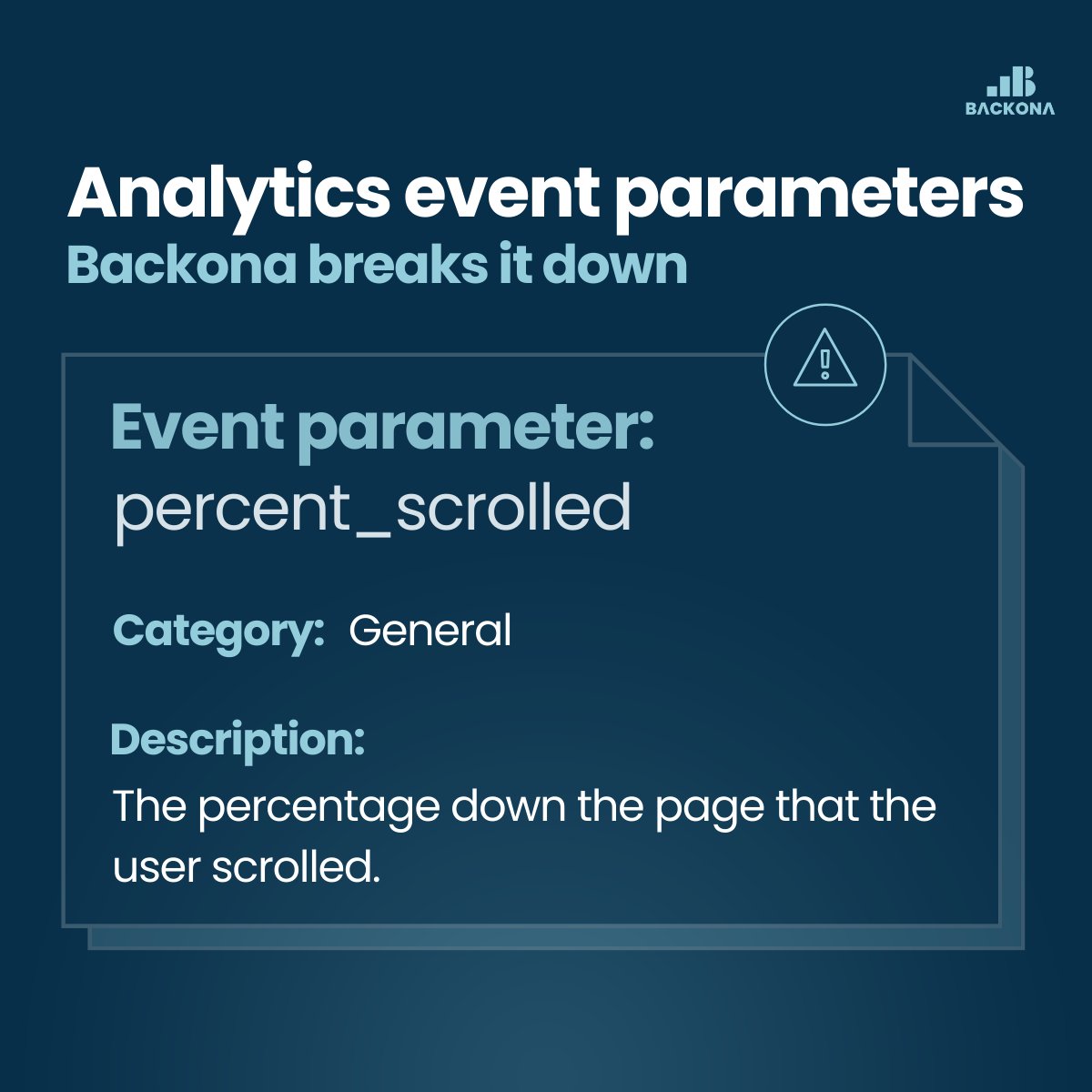 BACKONA

Analytics event parameters
Backona breaks it down

Event parameter:
percent_scrolled

Category: General

Description:
The percentage down the page that the user scrolled.